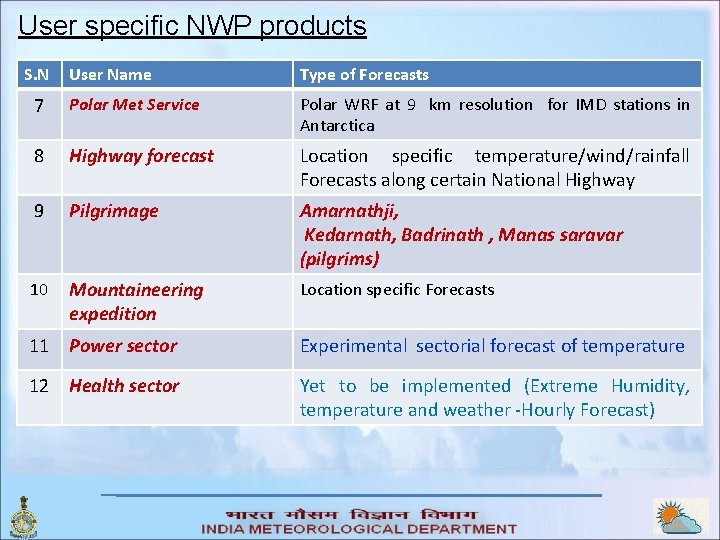 User specific NWP products

| S.N | User Name | Type of Forecasts |
|---|---|---|
| 7 | Polar Met Service | Polar WRF at 9 km resolution for IMD stations in Antarctica |
| 8 | Highway forecast | Location specific temperature/wind/rainfall Forecasts along certain National Highway |
| 9 | Pilgrimage | Amarnathji, Kedarnath, Badrinath , Manas saravar (pilgrims) |
| 10 | Mountaineering expedition | Location specific Forecasts |
| 11 | Power sector | Experimental sectorial forecast of temperature |
| 12 | Health sector | Yet to be implemented (Extreme Humidity, temperature and weather -Hourly Forecast) |

भारत मौसम विज्ञान विभाग
INDIA METEOROLOGICAL DEPARTMENT